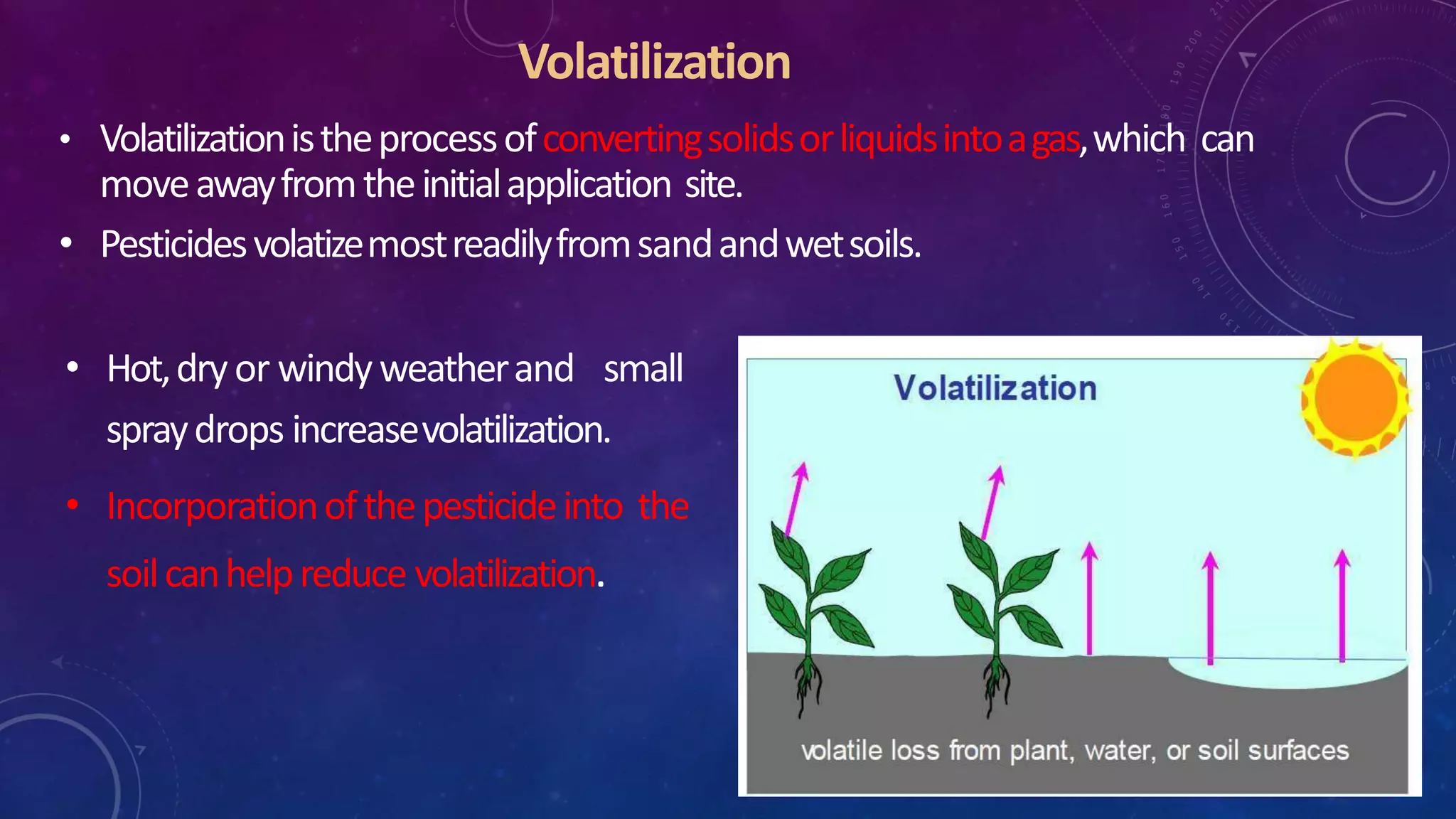 Volatilization

• Volatilization is the process of converting solids or liquids into a gas, which can move away from the initial application site.

• Pesticides volatize most readily from sand and wet soils.

• Hot, dry or windy weather and small spray drops increase volatilization.

• Incorporation of the pesticide into the soil can help reduce volatilization.

Volatilization

volatile loss from plant, water, or soil surfaces